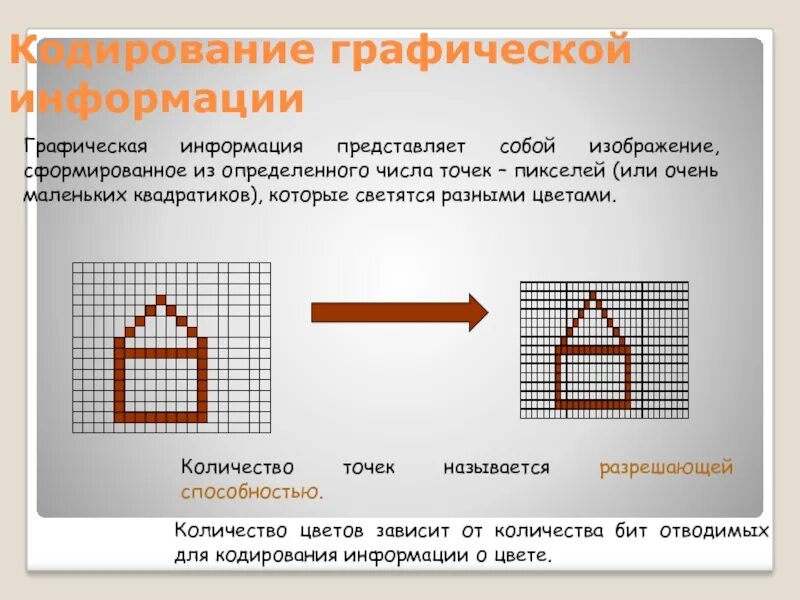 Кодирование графической информации

Графическая информация представляет собой изображение, сформированное из определенного числа точек – пикселей (или очень маленьких квадратиков), которые светятся разными цветами.

Количество точек называется разрешающей способностью.

Количество цветов зависит от количества бит отводимых для кодирования информации о цвете.